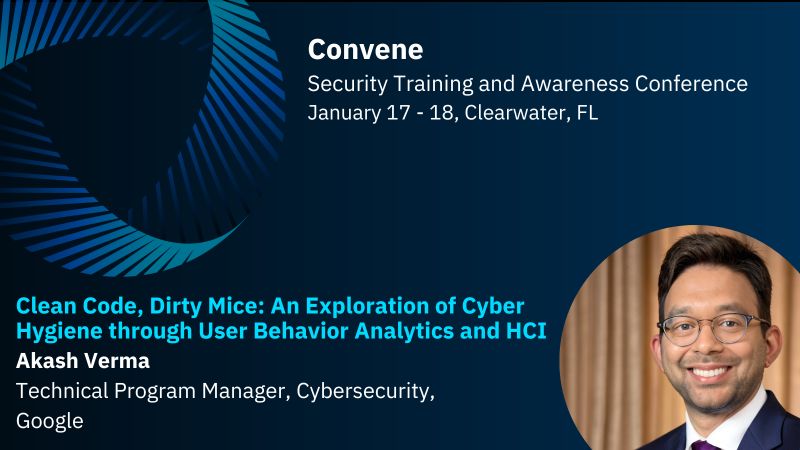 Convene
Security Training and Awareness Conference
January 17 - 18, Clearwater, FL

Clean Code, Dirty Mice: An Exploration of Cyber Hygiene through User Behavior Analytics and HCI
Akash Verma
Technical Program Manager, Cybersecurity, Google